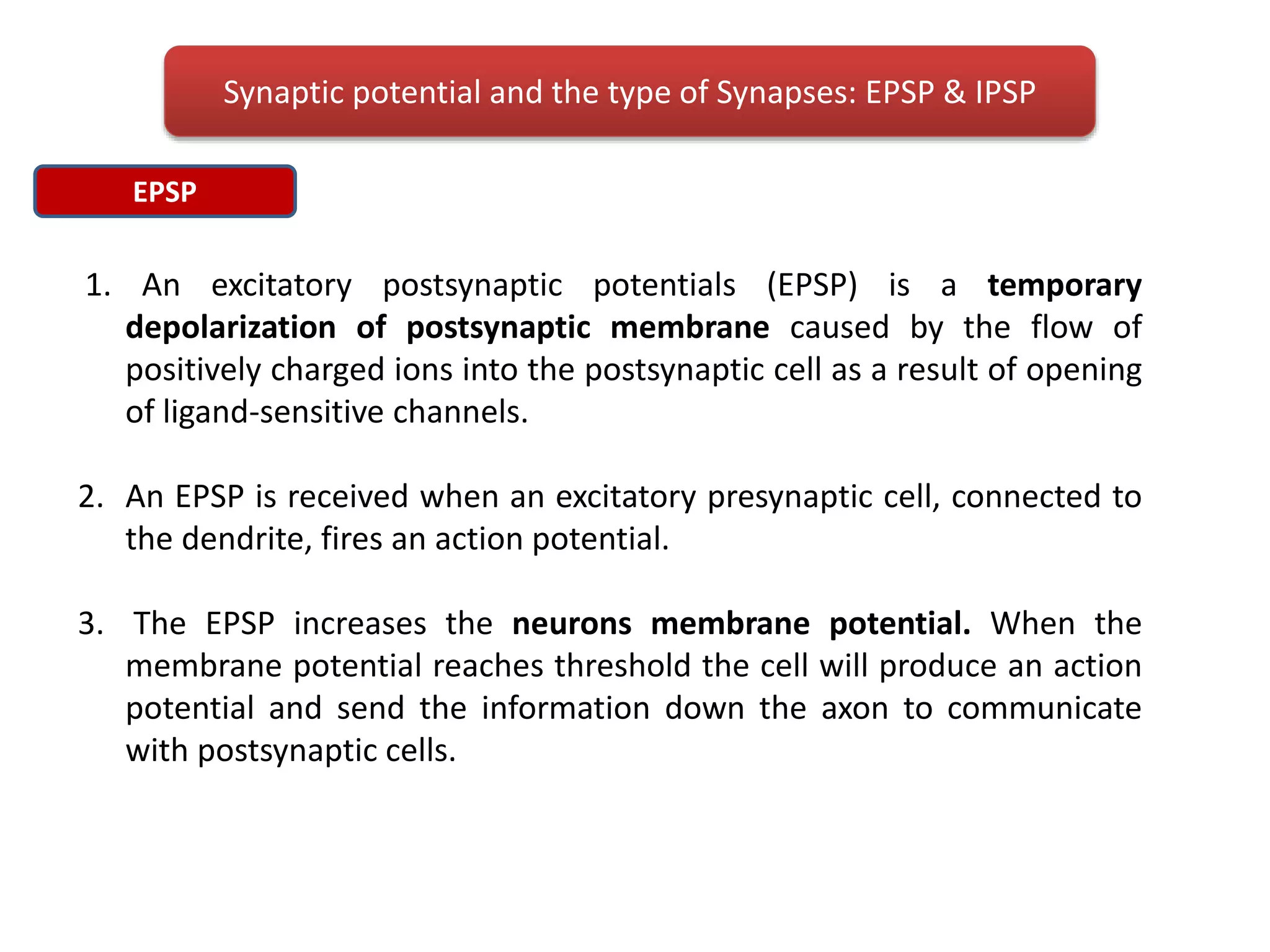 Synaptic potential and the type of Synapses: EPSP & IPSP

EPSP

1. An excitatory postsynaptic potentials (EPSP) is a temporary depolarization of postsynaptic membrane caused by the flow of positively charged ions into the postsynaptic cell as a result of opening of ligand-sensitive channels.

2. An EPSP is received when an excitatory presynaptic cell, connected to the dendrite, fires an action potential.

3. The EPSP increases the neurons membrane potential. When the membrane potential reaches threshold the cell will produce an action potential and send the information down the axon to communicate with postsynaptic cells.